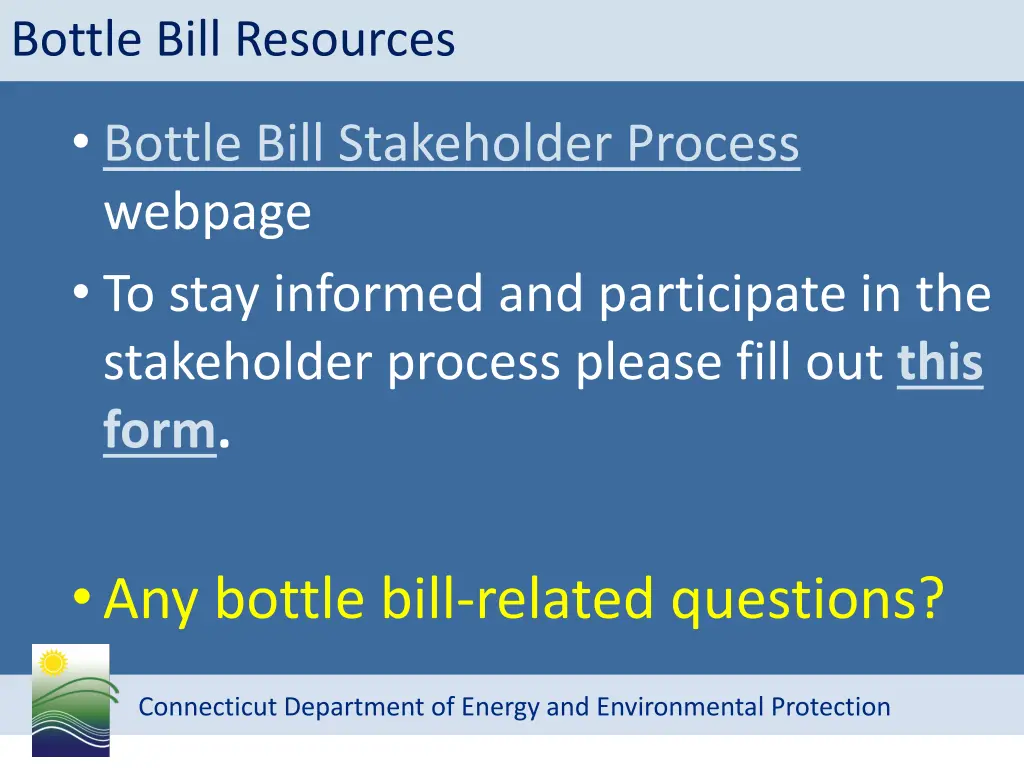 Bottle Bill Resources

• Bottle Bill Stakeholder Process webpage

• To stay informed and participate in the stakeholder process please fill out this form.

• Any bottle bill-related questions?

Connecticut Department of Energy and Environmental Protection